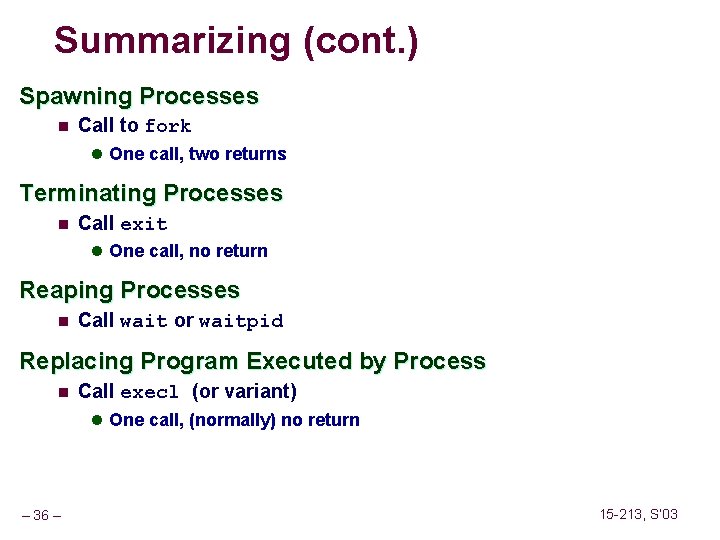 Summarizing (cont.)

Spawning Processes

Call to fork

One call, two returns

Terminating Processes

Call exit

One call, no return

Reaping Processes

Call wait or waitpid

Replacing Program Executed by Process

Call execl (or variant)

One call, (normally) no return

– 36 –

15-213, S'03